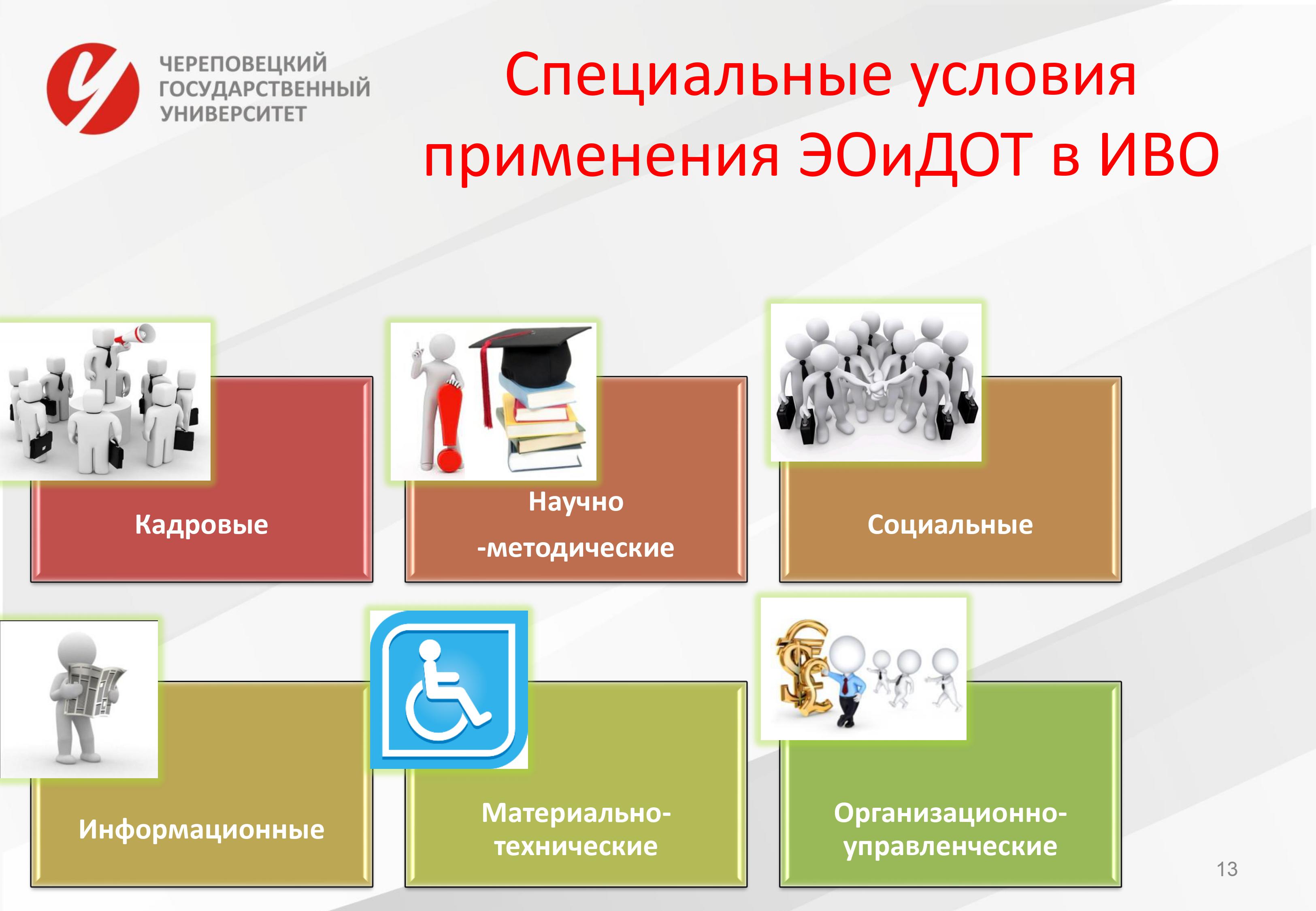 ЧЕРЕПОВЕЦКИЙ ГОСУДАРСТВЕННЫЙ УНИВЕРСИТЕТ

Специальные условия применения ЭОиДОТ в ИВО

Кадровые

Научно -методические

Социальные

Информационные

Материально-технические

Организационно-управленческие

13